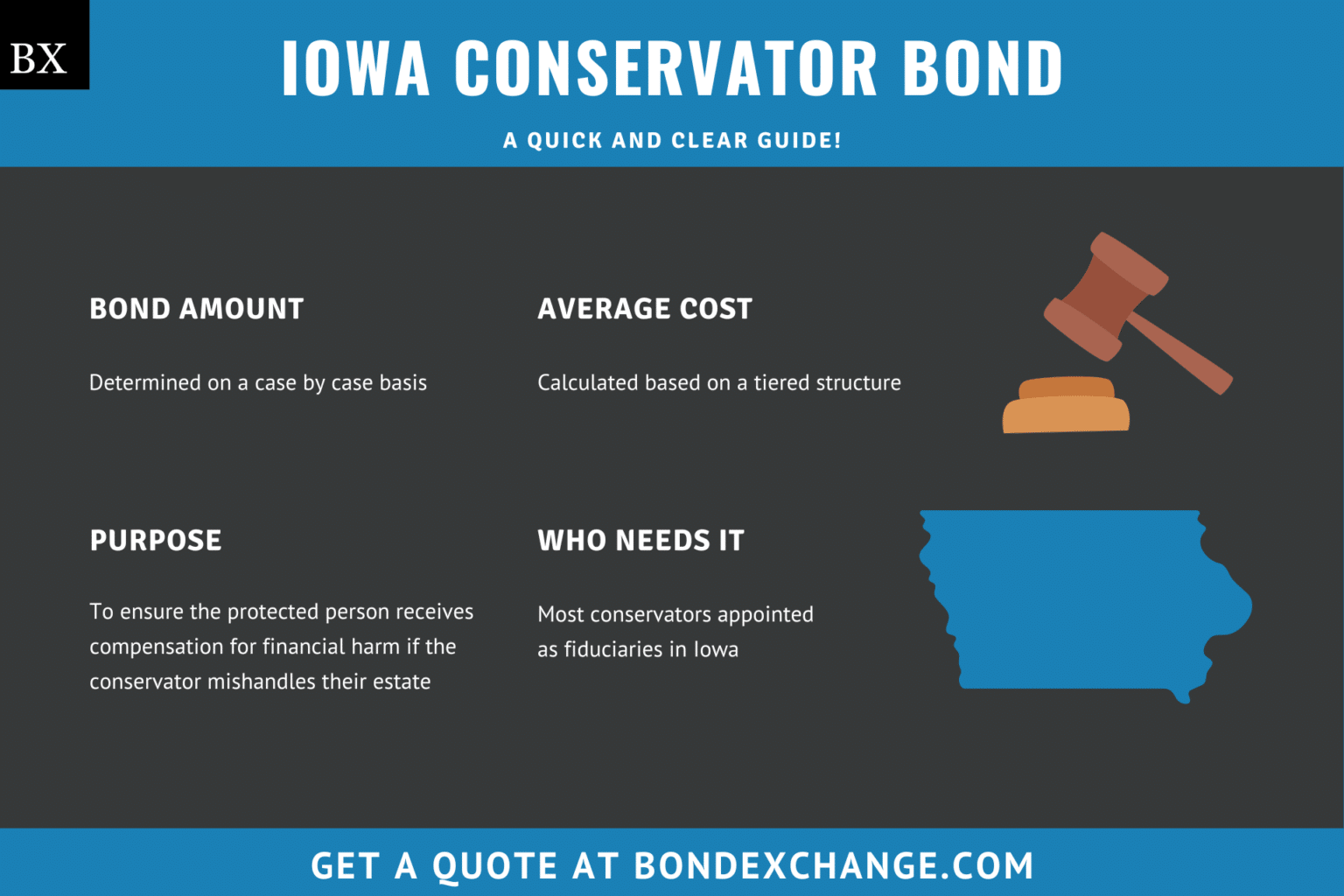 BX

IOWA CONSERVATOR BOND

A QUICK AND CLEAR GUIDE!

BOND AMOUNT

Determined on a case by case basis

AVERAGE COST

Calculated based on a tiered structure

PURPOSE

To ensure the protected person receives compensation for financial harm if the conservator mishandles their estate

WHO NEEDS IT

Most conservators appointed as fiduciaries in Iowa

GET A QUOTE AT BONDEXCHANGE.COM